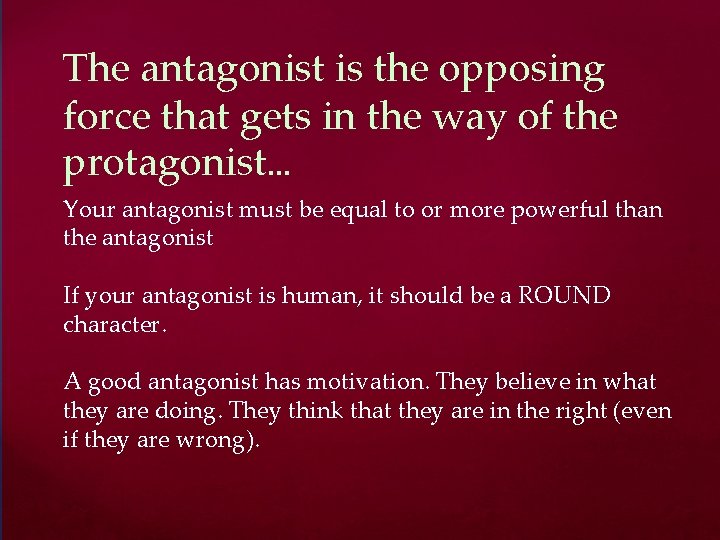 The antagonist is the opposing force that gets in the way of the protagonist...

Your antagonist must be equal to or more powerful than the antagonist

If your antagonist is human, it should be a ROUND character.

A good antagonist has motivation. They believe in what they are doing. They think that they are in the right (even if they are wrong).